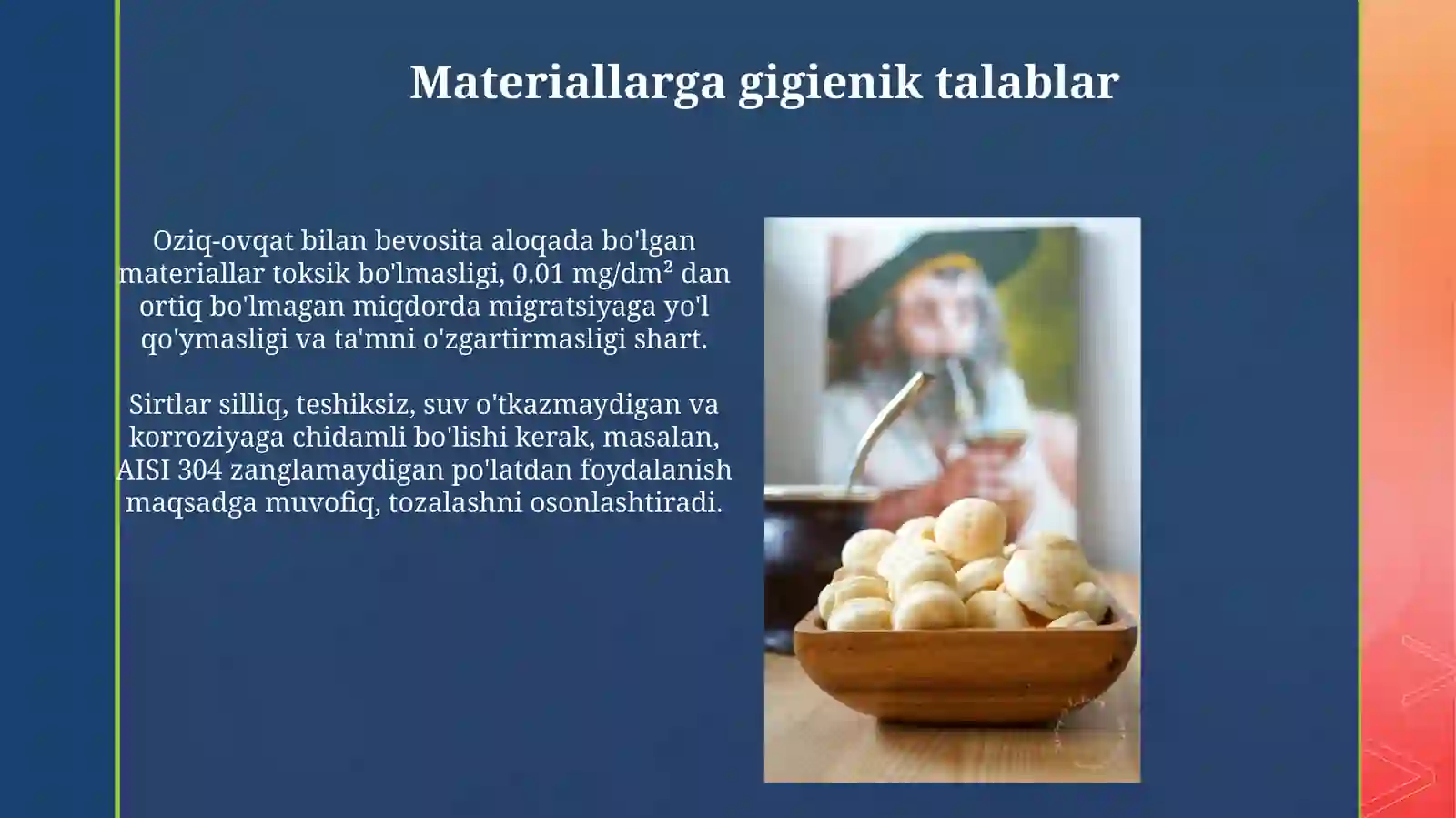 Materiallarga gigienik talablar

Oziq-ovqat bilan bevosita aloqada bo'lgan materiallar toksik bo'lmasligi, 0.01 mg/dm² dan ortiq bo'lmagan miqdorda migratsiyaga yo'l qo'ymasligi va ta'mni o'zgartirmasligi shart.

Sirtlar silliq, teshiksiz, suv o'tkazmaydigan va korroziyaga chidamli bo'lishi kerak, masalan, AISI 304 zanglamaydigan po'latdan foydalanish maqsadga muvofiq, tozalashni osonlashtiradi.